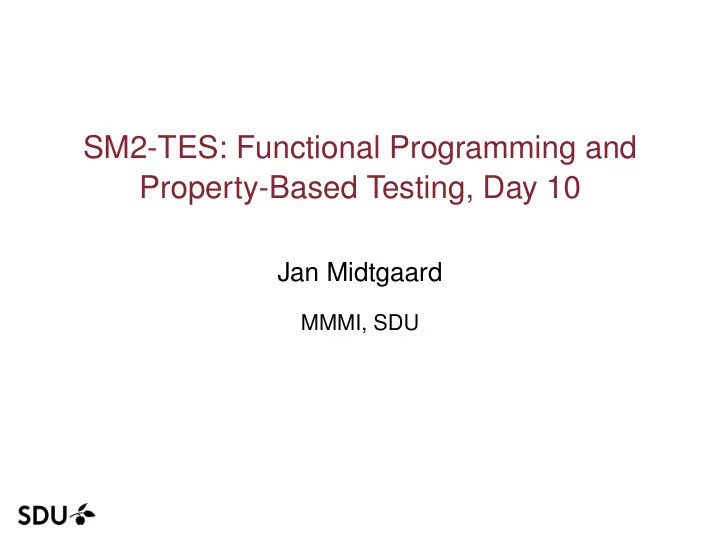 SM2-TES: Functional Programming and Property-Based Testing, Day 10

Jan Midtgaard

MMMI, SDU

SDU